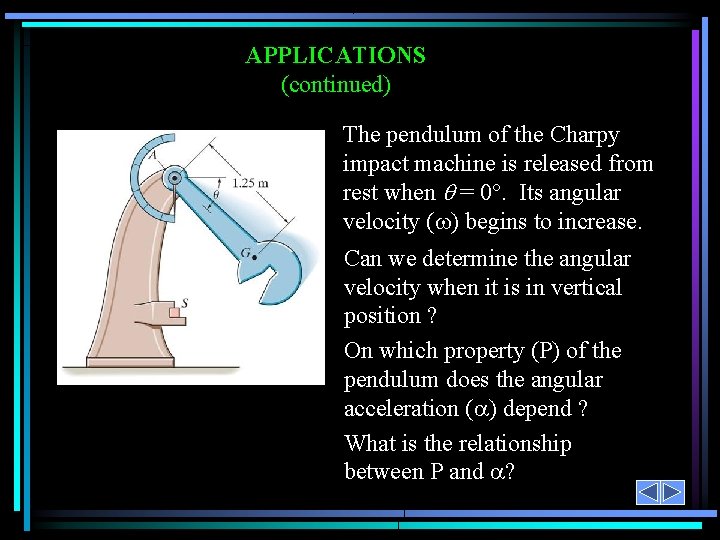 APPLICATIONS
(continued)

A

1.25 m

$\theta$

G

S

The pendulum of the Charpy impact machine is released from rest when $\theta = 0°$. Its angular velocity ($\omega$) begins to increase.

Can we determine the angular velocity when it is in vertical position ?

On which property (P) of the pendulum does the angular acceleration ($\alpha$) depend ?

What is the relationship between P and $\alpha$?